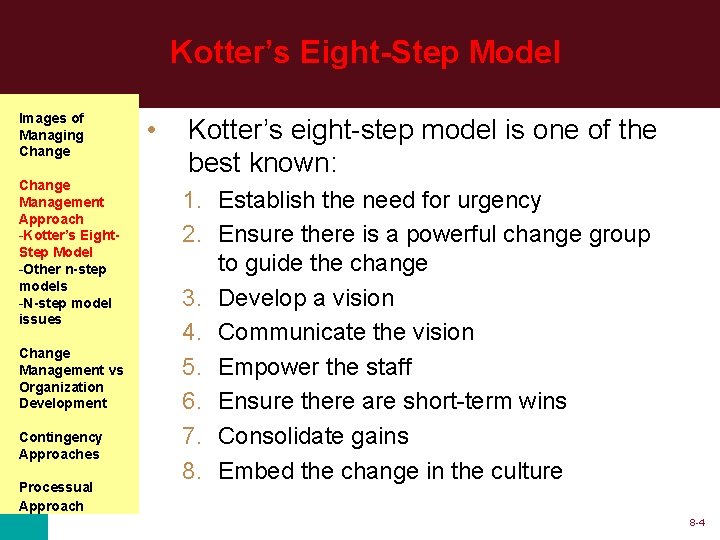 Kotter's Eight-Step Model

Images of Managing Change

Change Management Approach
-Kotter's Eight-Step Model
-Other n-step models
-N-step model issues

Change Management vs Organization Development

Contingency Approaches

Processual Approach

• Kotter's eight-step model is one of the best known:
1. Establish the need for urgency
2. Ensure there is a powerful change group to guide the change
3. Develop a vision
4. Communicate the vision
5. Empower the staff
6. Ensure there are short-term wins
7. Consolidate gains
8. Embed the change in the culture

8-4